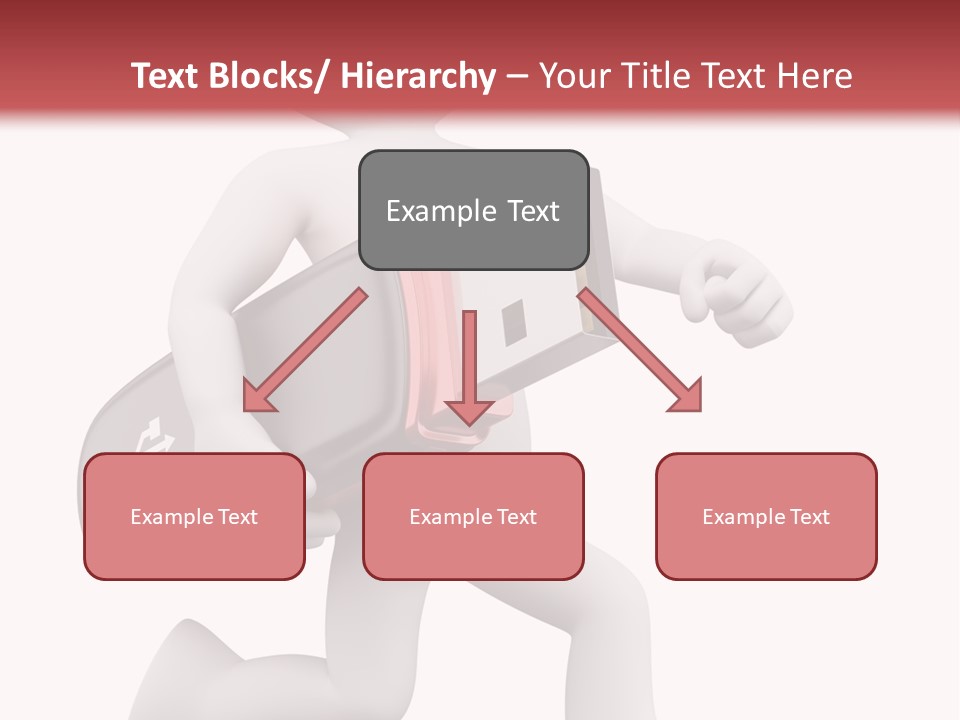 Text Blocks/ Hierarchy – Your Title Text Here

Example Text

Example Text

Example Text

Example Text